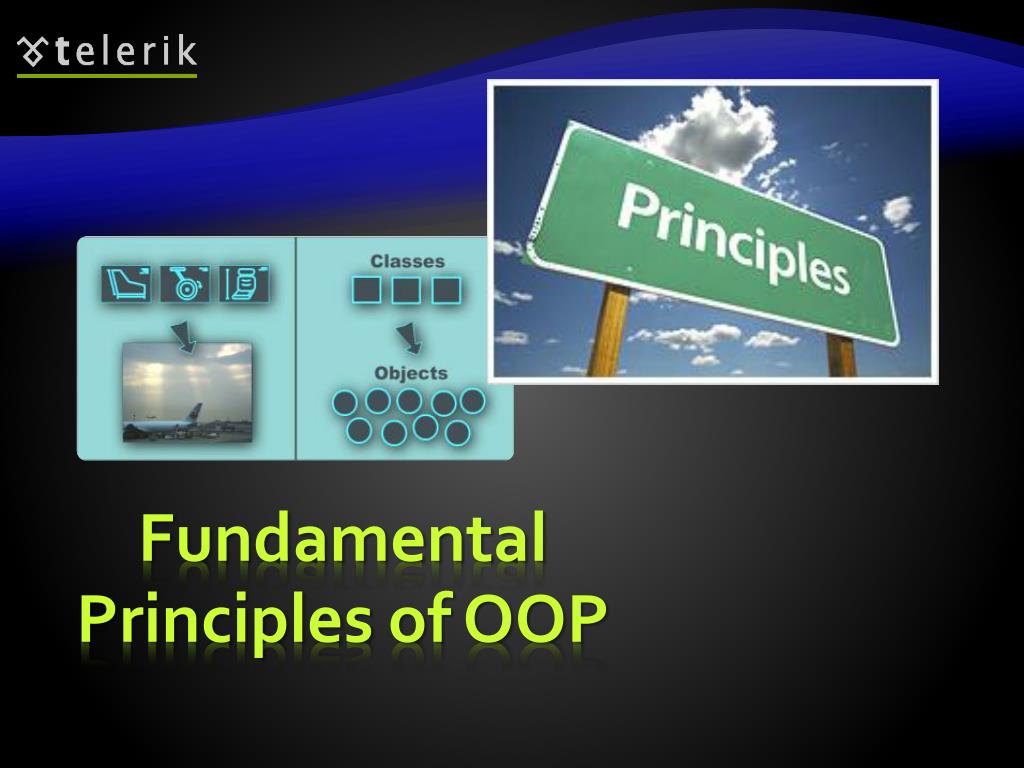 telerik

Classes

Objects

Principles

Fundamental Principles of OOP